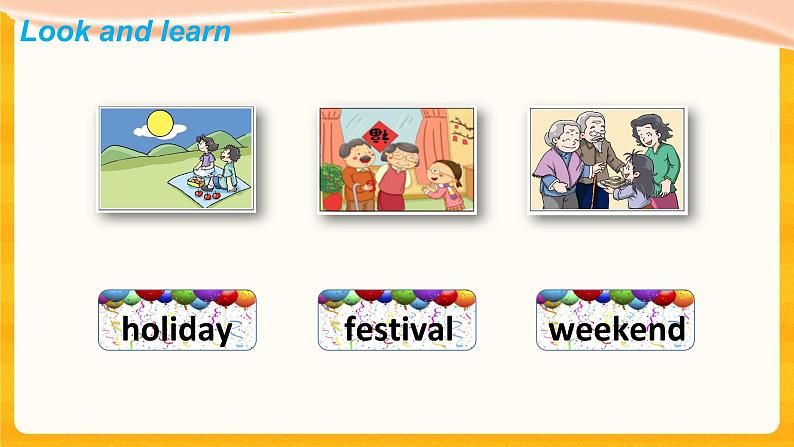 Look and learn

福

holiday

festival

weekend